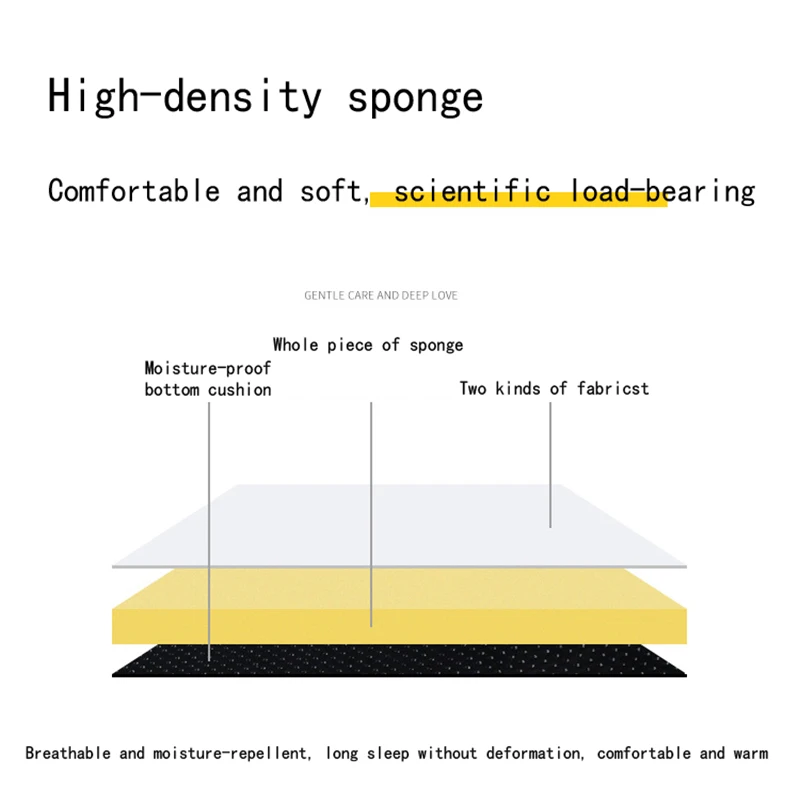 High-density sponge

Comfortable and soft, scientific load-bearing

GENTLE CARE AND DEEP LOVE

Whole piece of sponge

Moisture-proof bottom cushion

Two kinds of fabricst

Breathable and moisture-repellent, long sleep without deformation, comfortable and warm